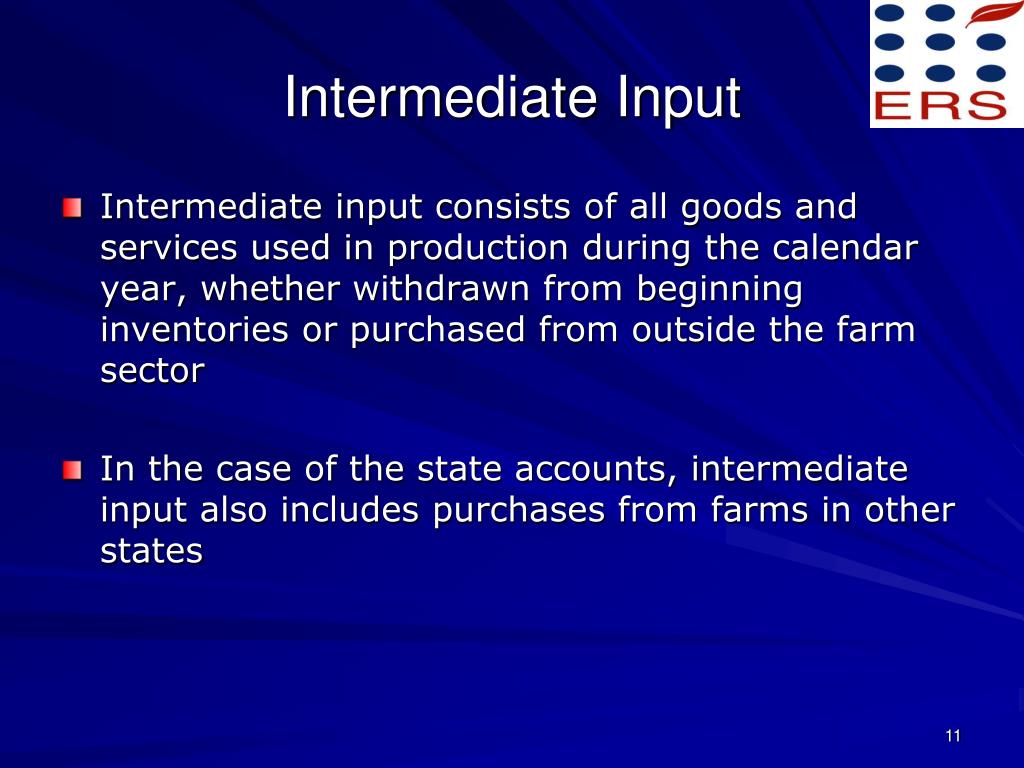 ERS

Intermediate Input

Intermediate input consists of all goods and services used in production during the calendar year, whether withdrawn from beginning inventories or purchased from outside the farm sector

In the case of the state accounts, intermediate input also includes purchases from farms in other states

11